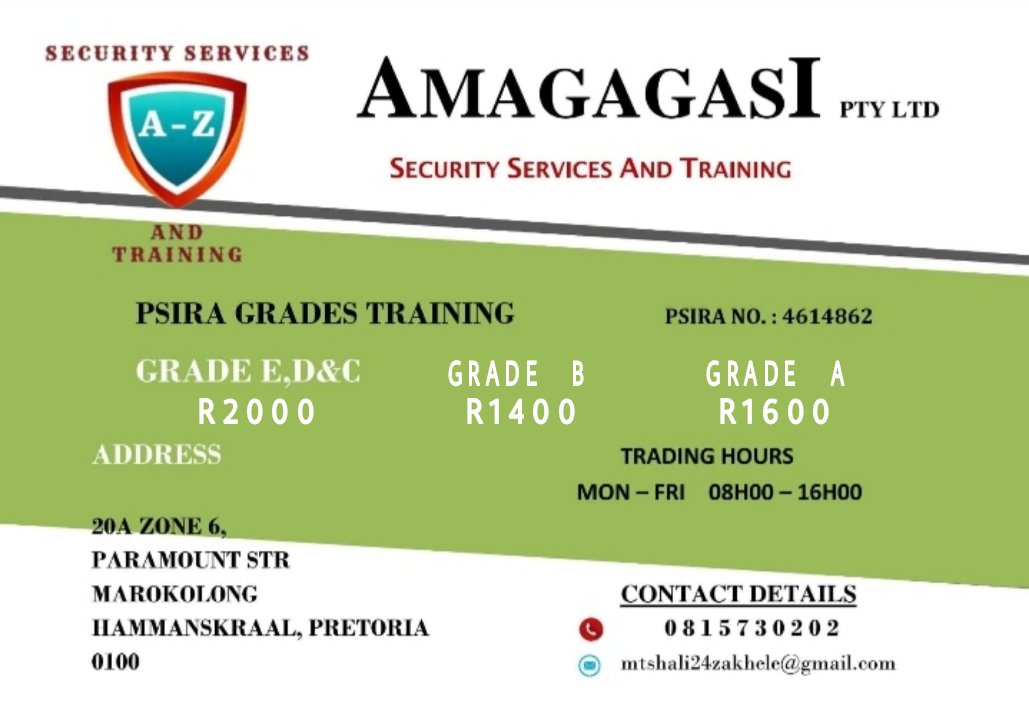 SECURITY SERVICES
A-Z
AND TRAINING

AMAGAGASI PTY LTD

SECURITY SERVICES AND TRAINING

PSIRA GRADES TRAINING

PSIRA NO. : 4614862

GRADE E,D&C
R2000

GRADE B
R1400

GRADE A
R1600

ADDRESS

20A ZONE 6,
PARAMOUNT STR
MAROKOLONG
HAMMANSKRAAL, PRETORIA
0100

TRADING HOURS
MON – FRI 08H00 – 16H00

CONTACT DETAILS
0815730202
mtshali24zakhele@gmail.com